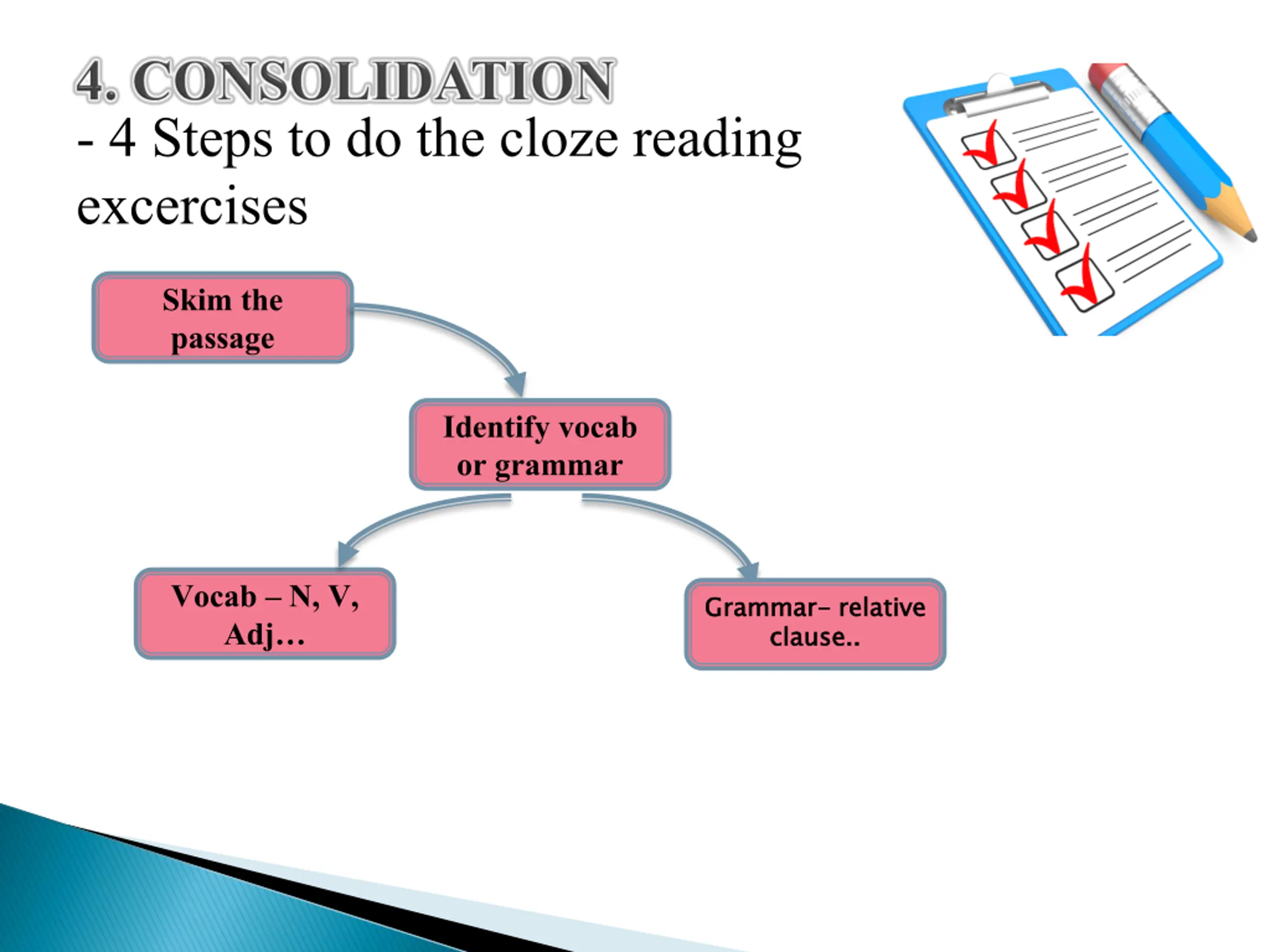 4. CONSOLIDATION
- 4 Steps to do the cloze reading excercises

Skim the passage

Identify vocab or grammar

Vocab – N, V, Adj…

Grammar– relative clause..